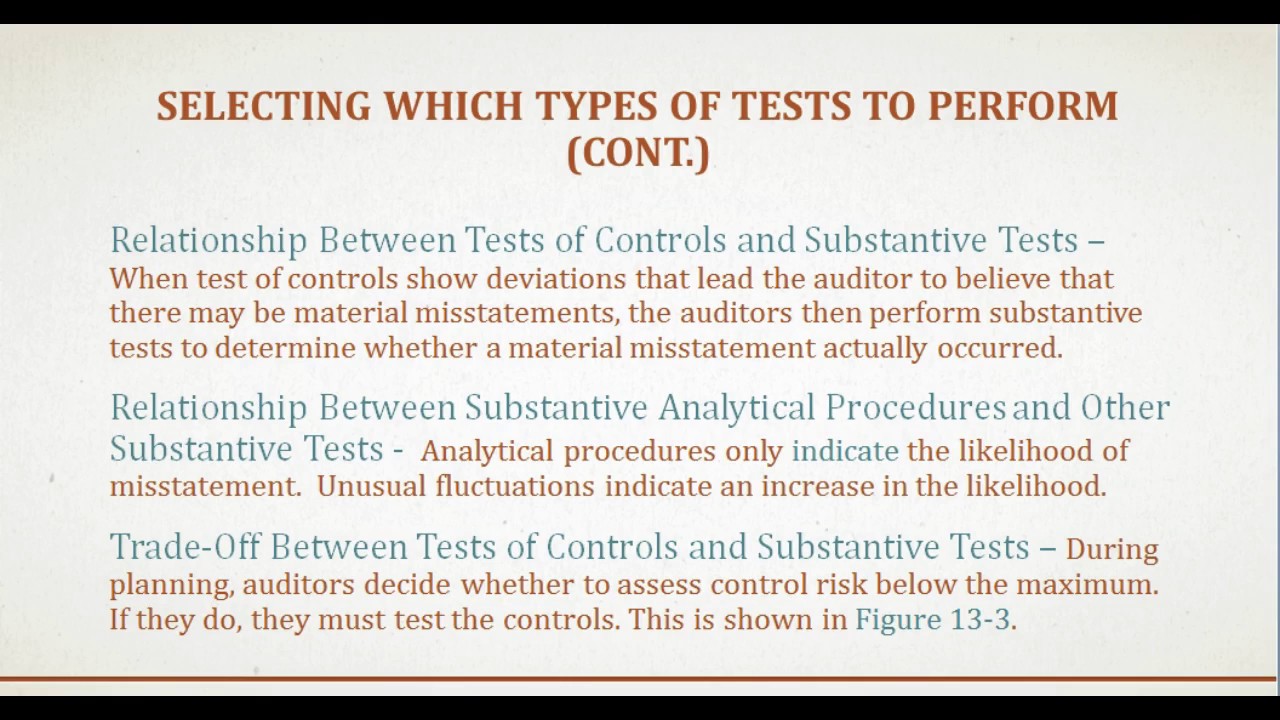 SELECTING WHICH TYPES OF TESTS TO PERFORM (CONT.)

Relationship Between Tests of Controls and Substantive Tests – When test of controls show deviations that lead the auditor to believe that there may be material misstatements, the auditors then perform substantive tests to determine whether a material misstatement actually occurred.

Relationship Between Substantive Analytical Procedures and Other Substantive Tests - Analytical procedures only indicate the likelihood of misstatement. Unusual fluctuations indicate an increase in the likelihood.

Trade-Off Between Tests of Controls and Substantive Tests – During planning, auditors decide whether to assess control risk below the maximum. If they do, they must test the controls. This is shown in Figure 13-3.